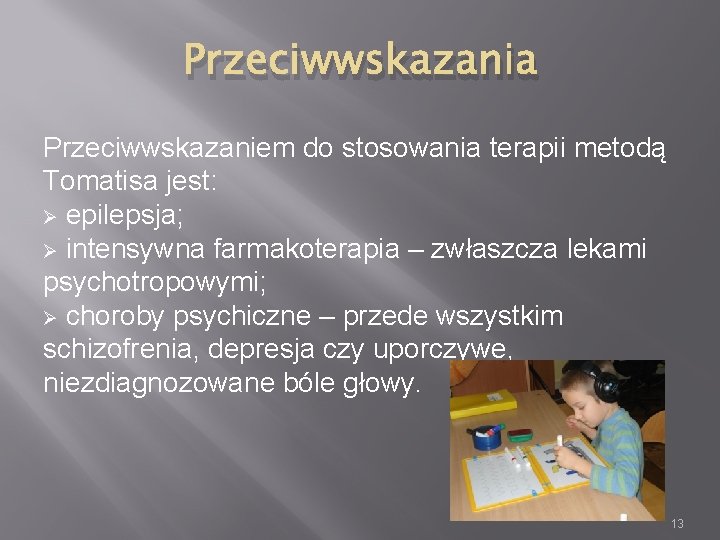 Przeciwwskazania

Przeciwwskazaniem do stosowania terapii metodą Tomatisa jest:
➢ epilepsja;
➢ intensywna farmakoterapia – zwłaszcza lekami psychotropowymi;
➢ choroby psychiczne – przede wszystkim schizofrenia, depresja czy uporczywe, niezdiagnozowane bóle głowy.

13